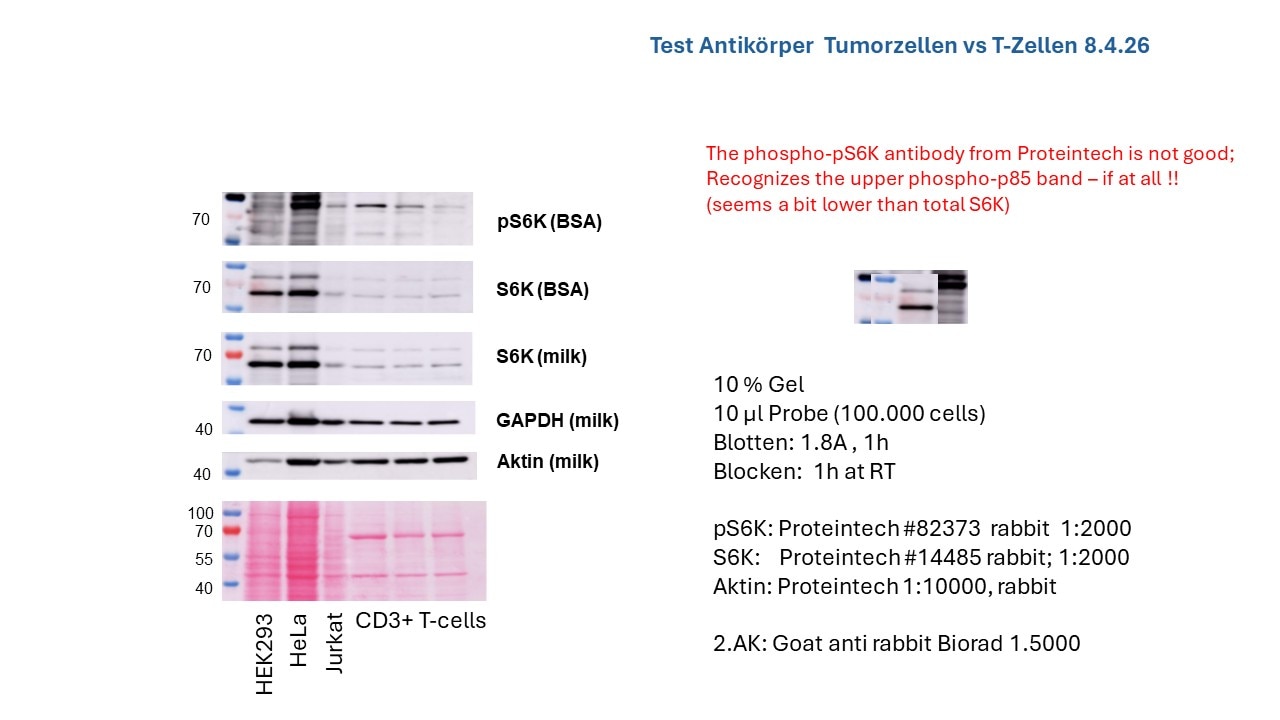 Test Antikörper Tumorzellen vs T-Zellen 8.4.26

The phospho-pS6K antibody from Proteintech is not good; Recognizes the upper phospho-p85 band – if at all !! (seems a bit lower than total S6K)

70

pS6K (BSA)

70

S6K (BSA)

70

S6K (milk)

40

GAPDH (milk)

40

Aktin (milk)

100
70
55
40

HEK293
HeLa
Jurkat
CD3+ T-cells

10 % Gel
10 µl Probe (100.000 cells)
Blotten: 1.8A , 1h
Blocken: 1h at RT

pS6K: Proteintech #82373 rabbit 1:2000
S6K: Proteintech #14485 rabbit; 1:2000
Aktin: Proteintech 1:10000, rabbit

2.AK: Goat anti rabbit Biorad 1.5000